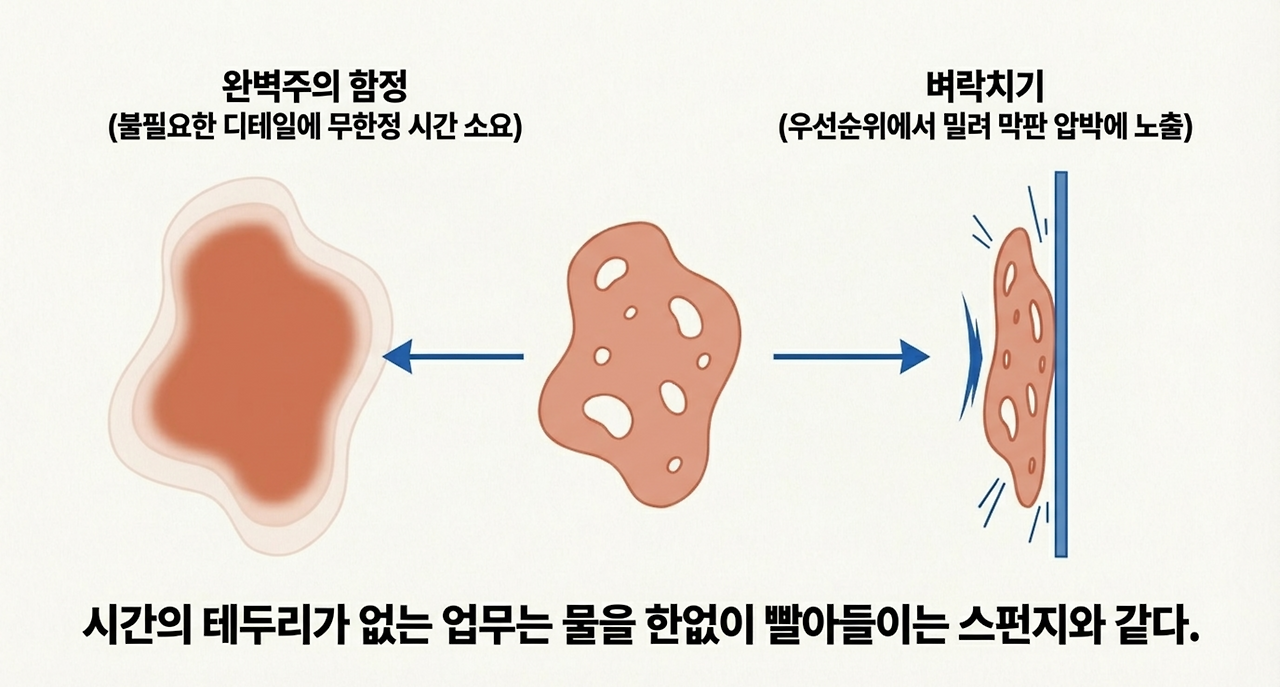 완벽주의 함정
(불필요한 디테일에 무한정 시간 소요)

벼락치기
(우선순위에서 밀려 막판 압박에 노출)

시간의 테두리가 없는 업무는 물을 한없이 빨아들이는 스펀지와 같다.